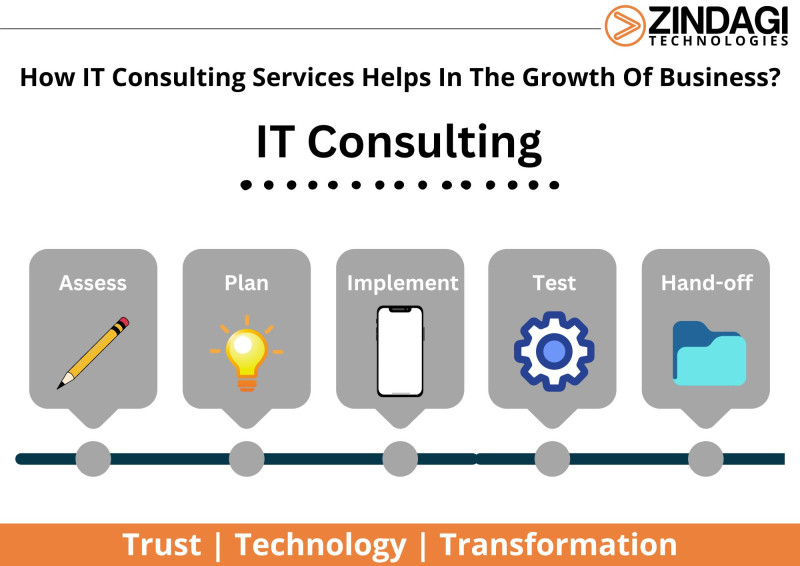 ZINDAGI TECHNOLOGIES

How IT Consulting Services Helps In The Growth Of Business?

IT Consulting

Assess

Plan

Implement

Test

Hand-off

Trust | Technology | Transformation